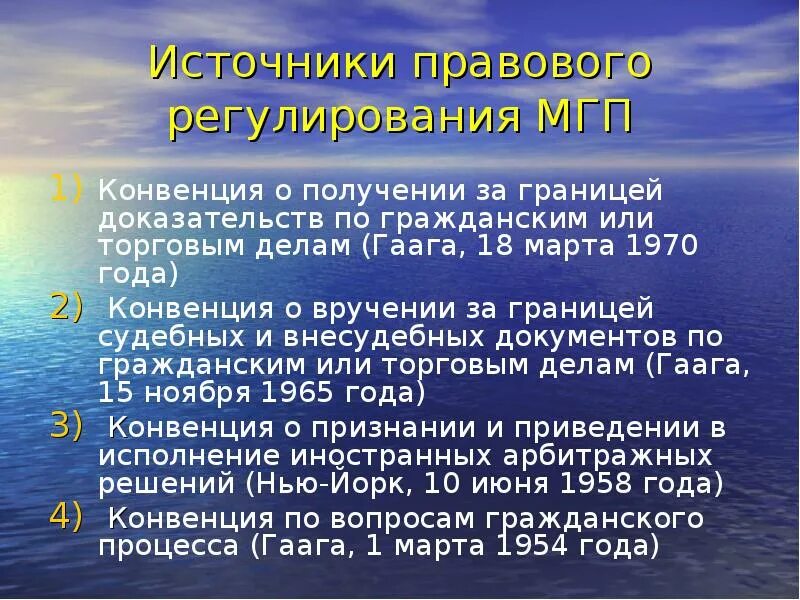 Источники правового регулирования МГП

1) Конвенция о получении за границей доказательств по гражданским или торговым делам (Гаага, 18 марта 1970 года)
2) Конвенция о вручении за границей судебных и внесудебных документов по гражданским или торговым делам (Гаага, 15 ноября 1965 года)
3) Конвенция о признании и приведении в исполнение иностранных арбитражных решений (Нью-Йорк, 10 июня 1958 года)
4) Конвенция по вопросам гражданского процесса (Гаага, 1 марта 1954 года)